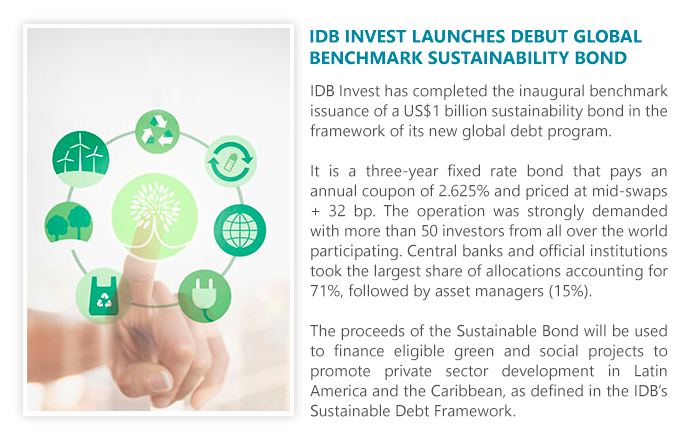 IDB INVEST LAUNCHES DEBUT GLOBAL BENCHMARK SUSTAINABILITY BOND

IDB Invest has completed the inaugural benchmark issuance of a US$1 billion sustainability bond in the framework of its new global debt program.

It is a three-year fixed rate bond that pays an annual coupon of 2.625% and priced at mid-swaps + 32 bp. The operation was strongly demanded with more than 50 investors from all over the world participating. Central banks and official institutions took the largest share of allocations accounting for 71%, followed by asset managers (15%).

The proceeds of the Sustainable Bond will be used to finance eligible green and social projects to promote private sector development in Latin America and the Caribbean, as defined in the IDB's Sustainable Debt Framework.